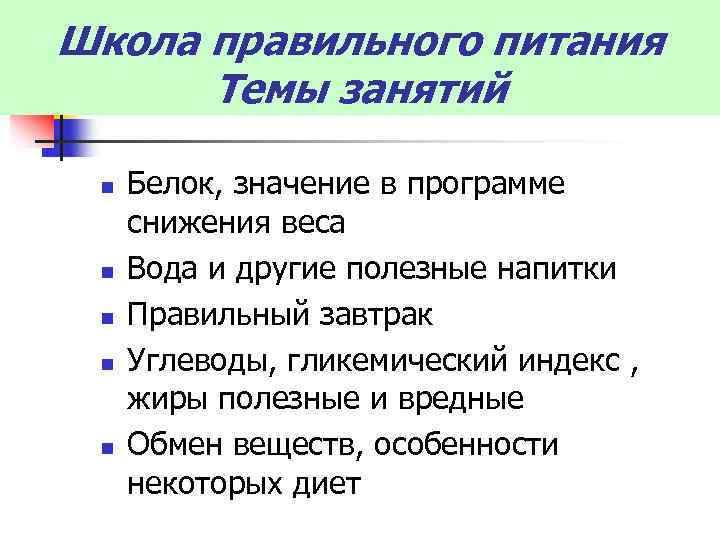 Школа правильного питания
Темы занятий

- Белок, значение в программе снижения веса
- Вода и другие полезные напитки
- Правильный завтрак
- Углеводы, гликемический индекс , жиры полезные и вредные
- Обмен веществ, особенности некоторых диет